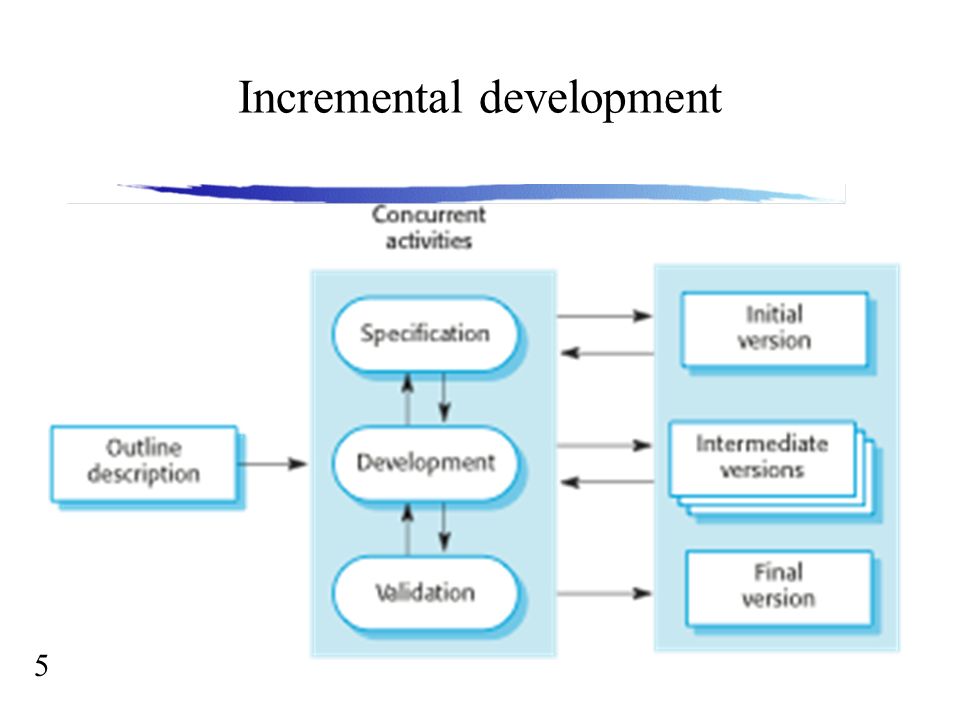 Incremental development

Concurrent activities

Outline description

Specification

Development

Validation

Initial version

Intermediate versions

Final version

5